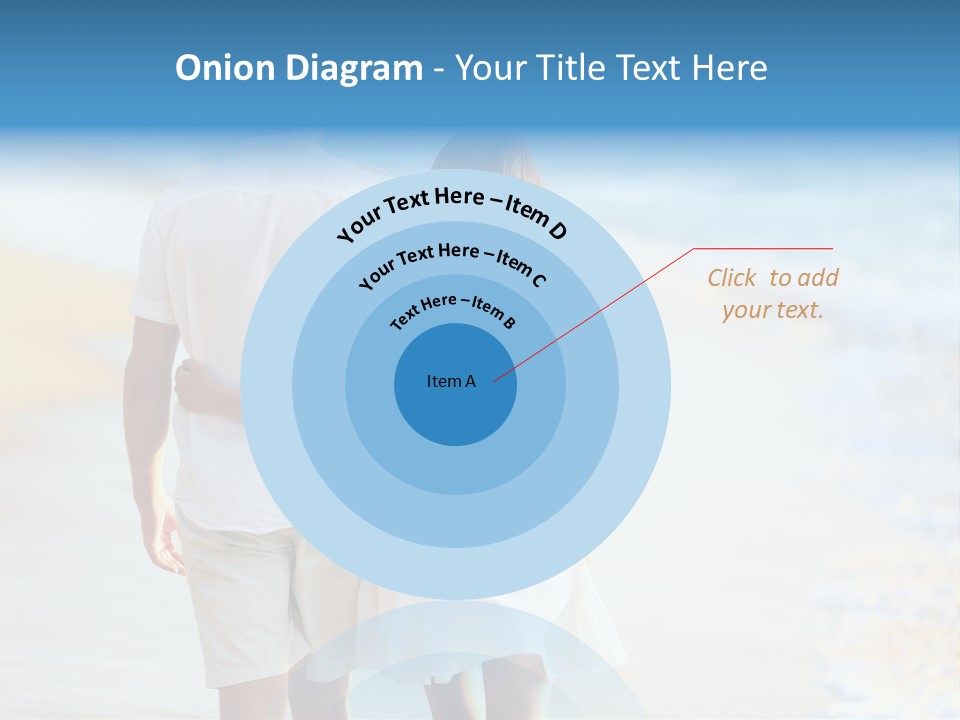 Onion Diagram - Your Title Text Here

Your Text Here – Item D

Your Text Here – Item C

Text Here – Item B

Item A

Click  to add your text.